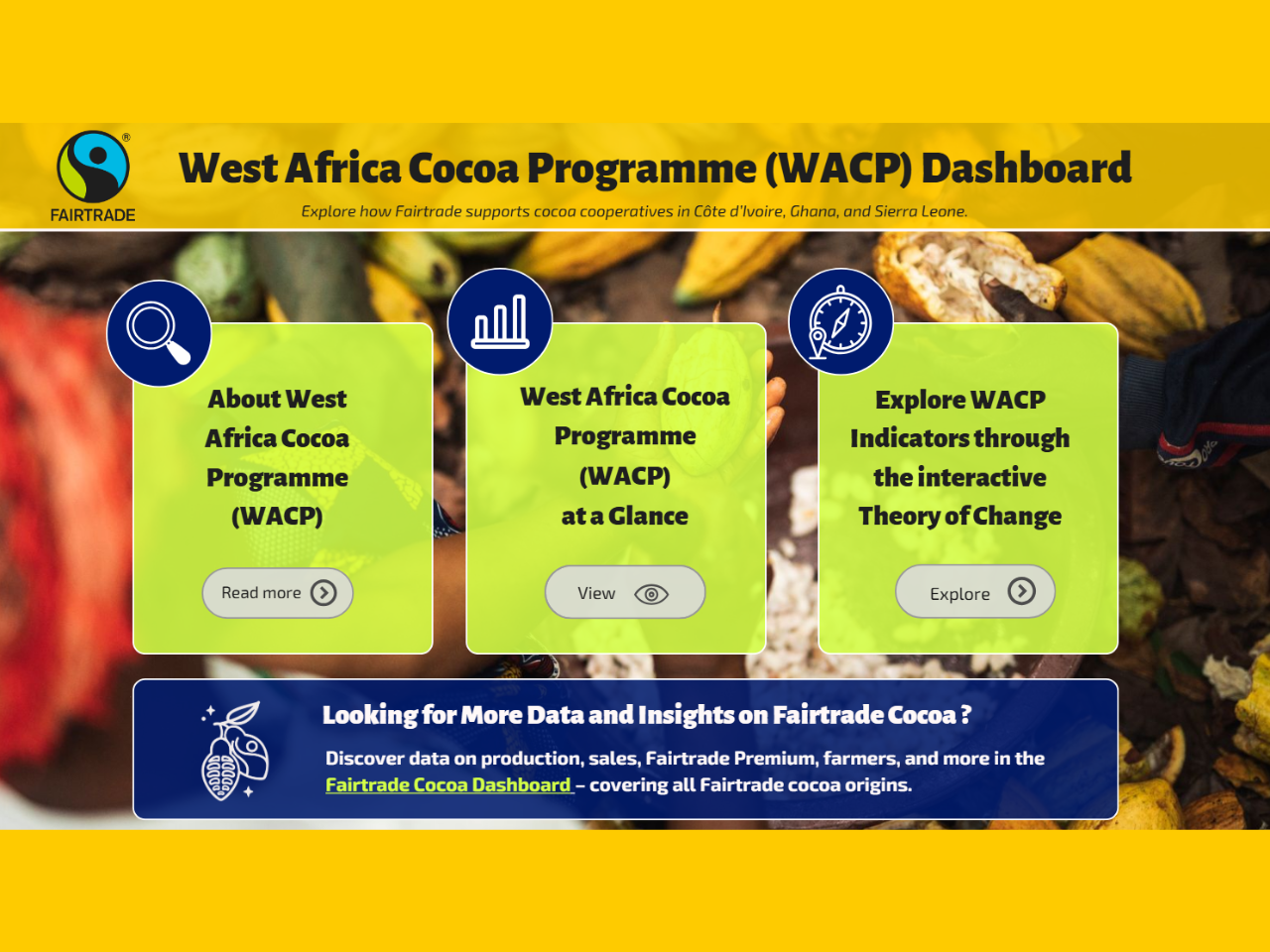 FAIRTRADE

West Africa Cocoa Programme (WACP) Dashboard

Explore how Fairtrade supports cocoa cooperatives in Côte d'Ivoire, Ghana, and Sierra Leone.

About West Africa Cocoa Programme (WACP)

Read more

West Africa Cocoa Programme (WACP) at a Glance

View

Explore WACP Indicators through the interactive Theory of Change

Explore

Looking for More Data and Insights on Fairtrade Cocoa ?

Discover data on production, sales, Fairtrade Premium, farmers, and more in the Fairtrade Cocoa Dashboard – covering all Fairtrade cocoa origins.